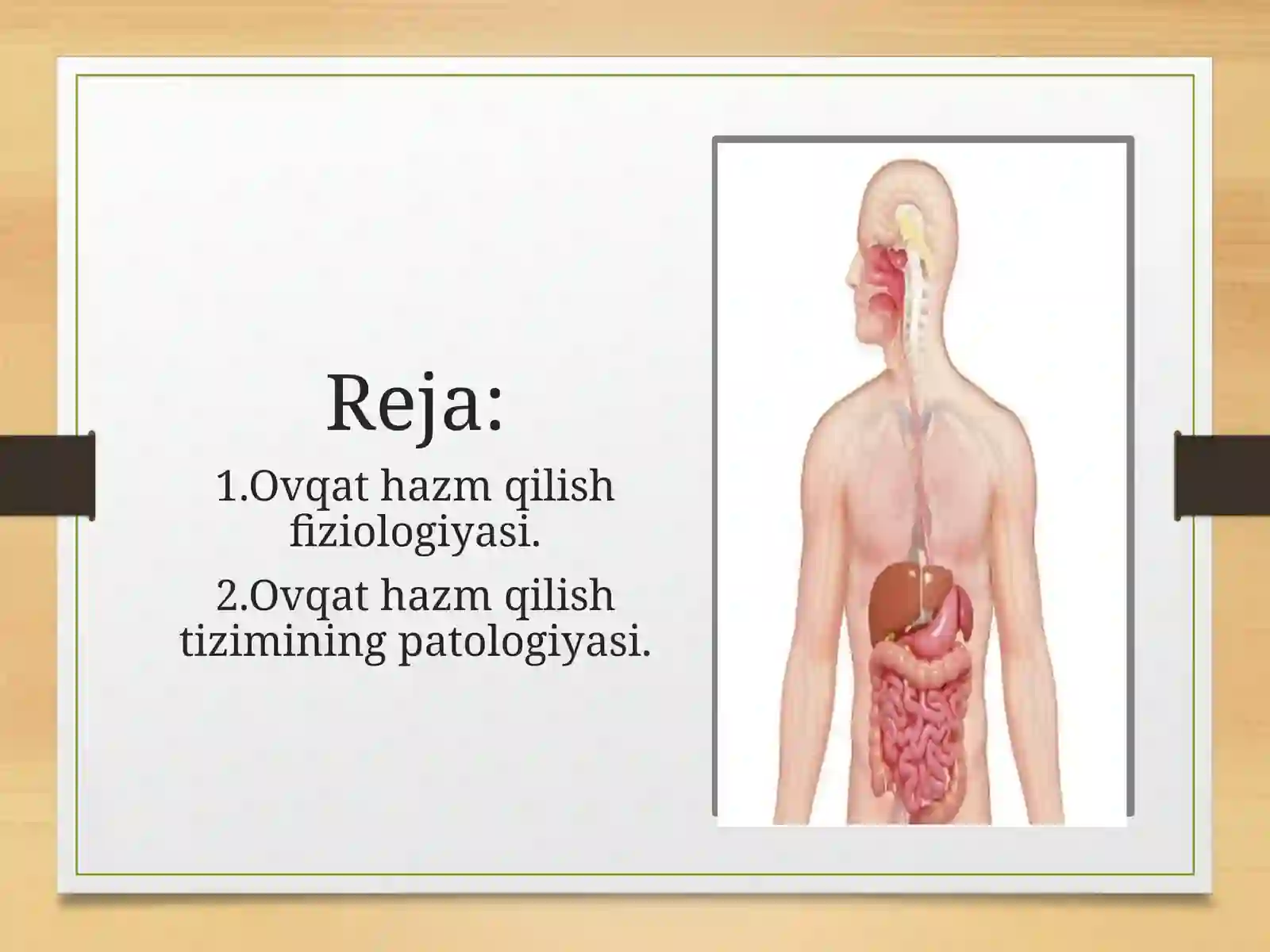 Reja:

1.Ovqat hazm qilish fiziologiyasi.

2.Ovqat hazm qilish tizimining patologiyasi.